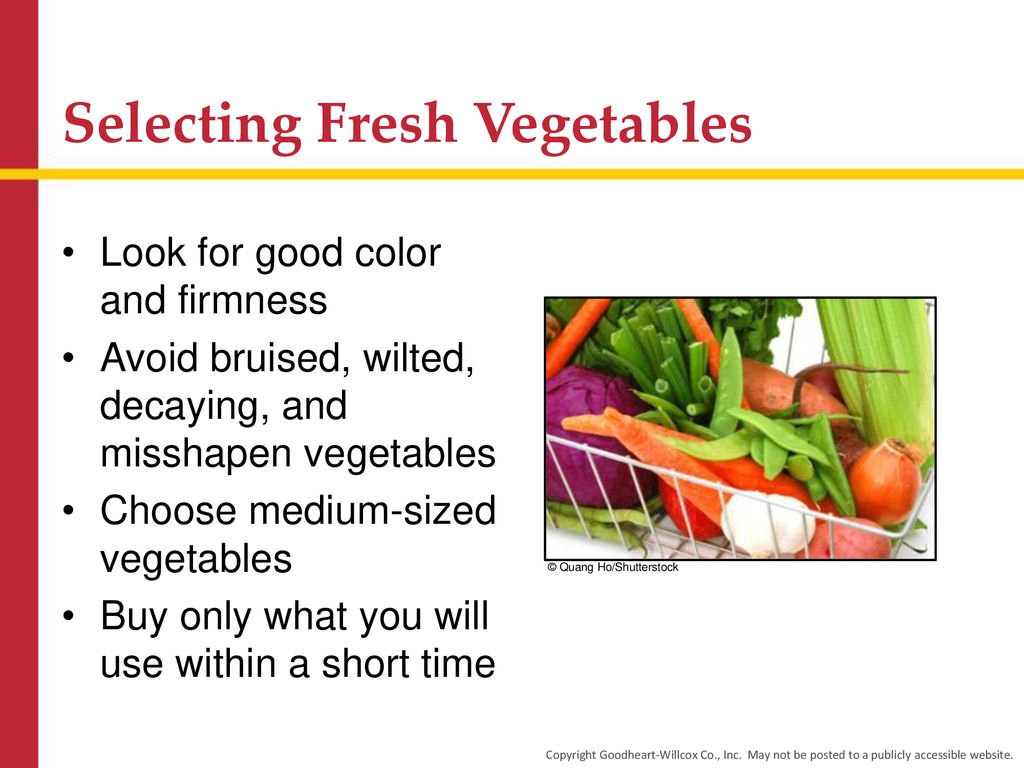 Selecting Fresh Vegetables

• Look for good color and firmness
• Avoid bruised, wilted, decaying, and misshapen vegetables
• Choose medium-sized vegetables
• Buy only what you will use within a short time

© Quang Ho/Shutterstock

Copyright Goodheart-Willcox Co., Inc. May not be posted to a publicly accessible website.